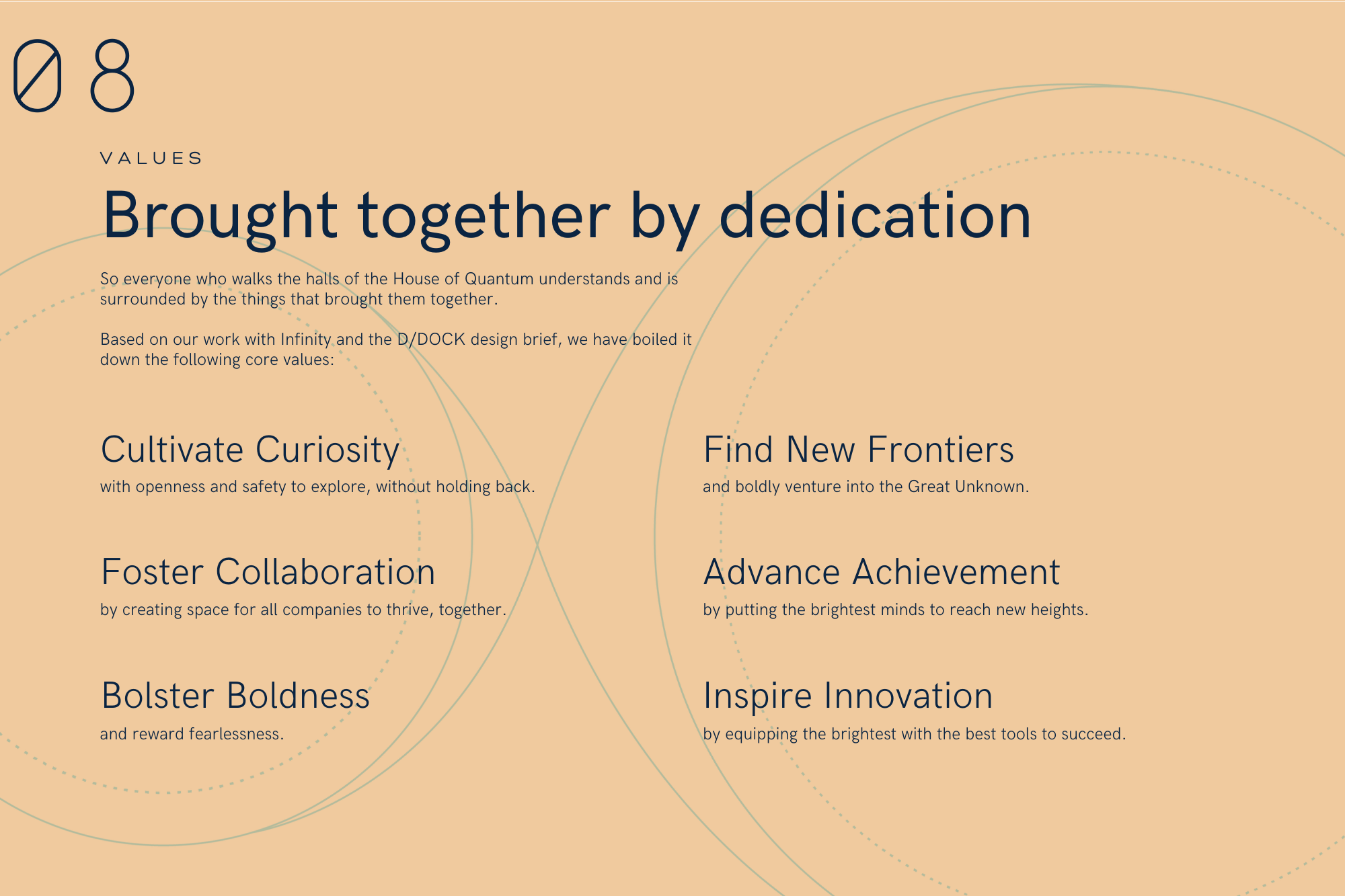 08

VALUES

Brought together by dedication

So everyone who walks the halls of the House of Quantum understands and is surrounded by the things that brought them together.

Based on our work with Infinity and the D/DOCK design brief, we have boiled it down the following core values:

Cultivate Curiosity
with openness and safety to explore, without holding back.

Foster Collaboration
by creating space for all companies to thrive, together.

Bolster Boldness
and reward fearlessness.

Find New Frontiers
and boldly venture into the Great Unknown.

Advance Achievement
by putting the brightest minds to reach new heights.

Inspire Innovation
by equipping the brightest with the best tools to succeed.